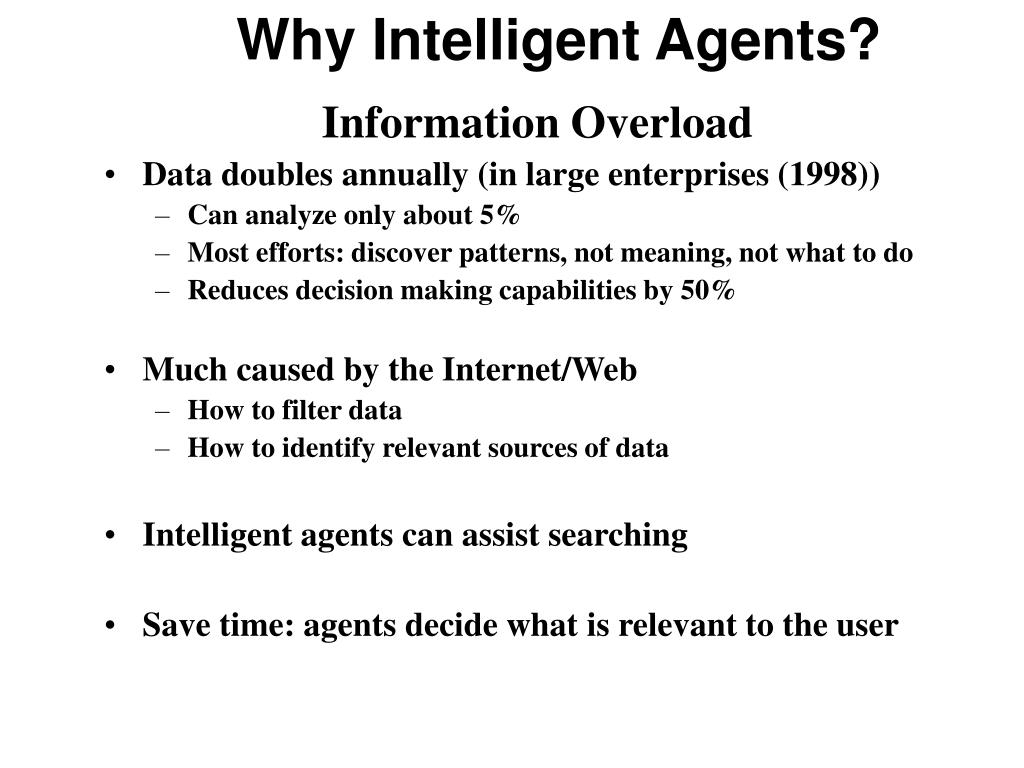 Why Intelligent Agents?

Information Overload

• Data doubles annually (in large enterprises (1998))
  – Can analyze only about 5%
  – Most efforts: discover patterns, not meaning, not what to do
  – Reduces decision making capabilities by 50%

• Much caused by the Internet/Web
  – How to filter data
  – How to identify relevant sources of data

• Intelligent agents can assist searching

• Save time: agents decide what is relevant to the user